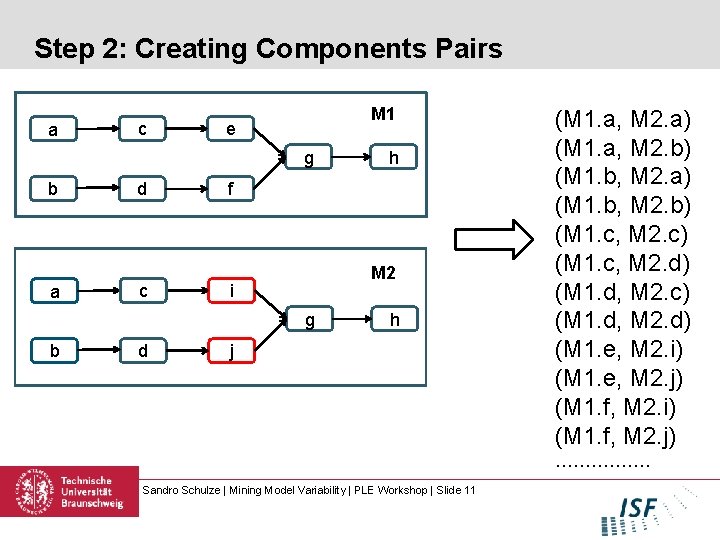 Step 2: Creating Components Pairs

M1

a c e
g h
b d f

M2

a c i
g h
b d j

(M1.a, M2.a)
(M1.a, M2.b)
(M1.b, M2.a)
(M1.b, M2.b)
(M1.c, M2.c)
(M1.c, M2.d)
(M1.d, M2.c)
(M1.d, M2.d)
(M1.e, M2.i)
(M1.e, M2.j)
(M1.f, M2.i)
(M1.f, M2.j)
................

Technische Universität Braunschweig

Sandro Schulze | Mining Model Variability | PLE Workshop | Slide 11

ISF